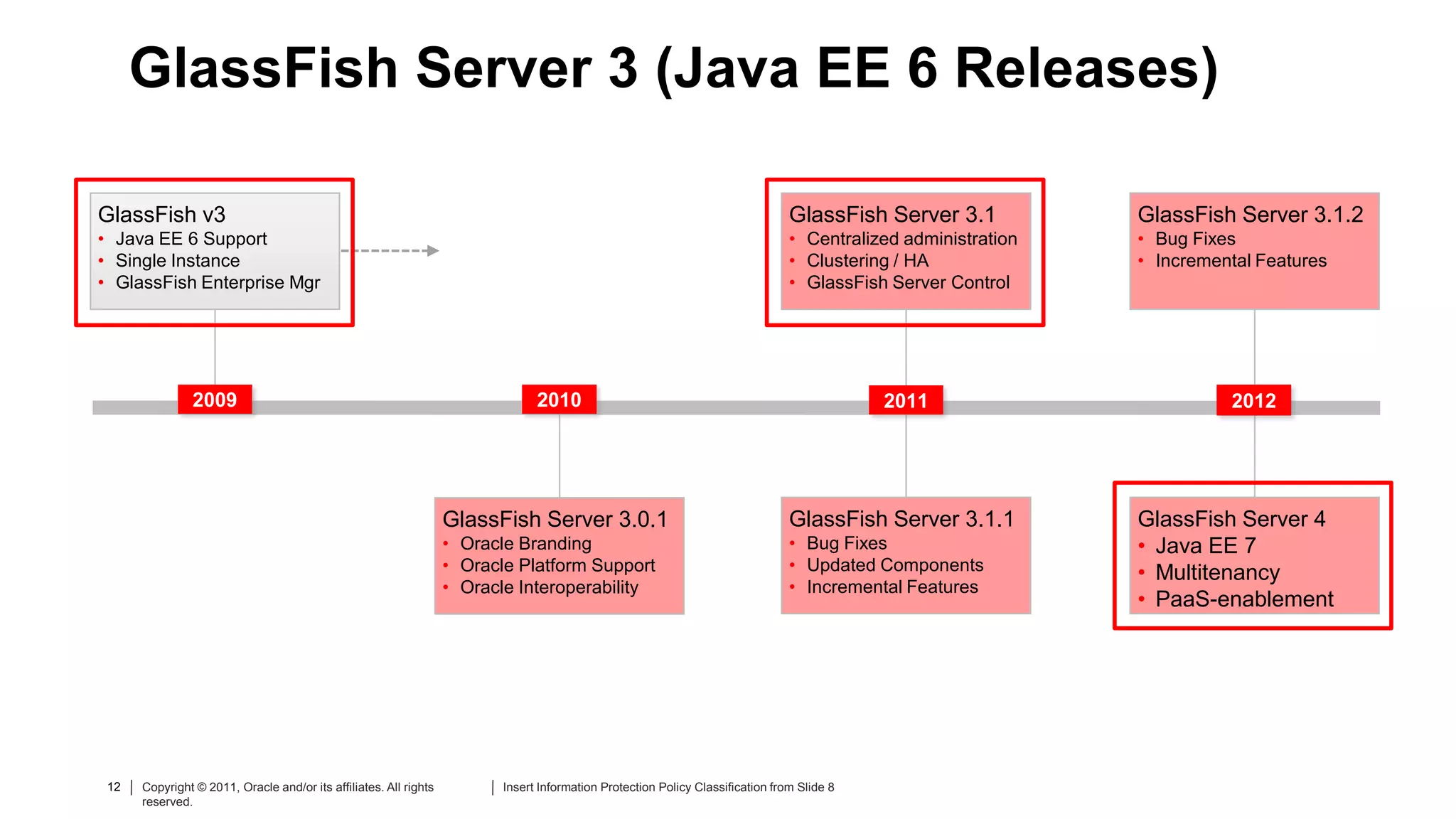 GlassFish Server 3 (Java EE 6 Releases)

GlassFish v3
• Java EE 6 Support
• Single Instance
• GlassFish Enterprise Mgr

GlassFish Server 3.1
• Centralized administration
• Clustering / HA
• GlassFish Server Control

GlassFish Server 3.1.2
• Bug Fixes
• Incremental Features

2009

2010

2011

2012

GlassFish Server 3.0.1
• Oracle Branding
• Oracle Platform Support
• Oracle Interoperability

GlassFish Server 3.1.1
• Bug Fixes
• Updated Components
• Incremental Features

GlassFish Server 4
• Java EE 7
• Multitenancy
• PaaS-enablement

12 | Copyright © 2011, Oracle and/or its affiliates. All rights reserved. | Insert Information Protection Policy Classification from Slide 8